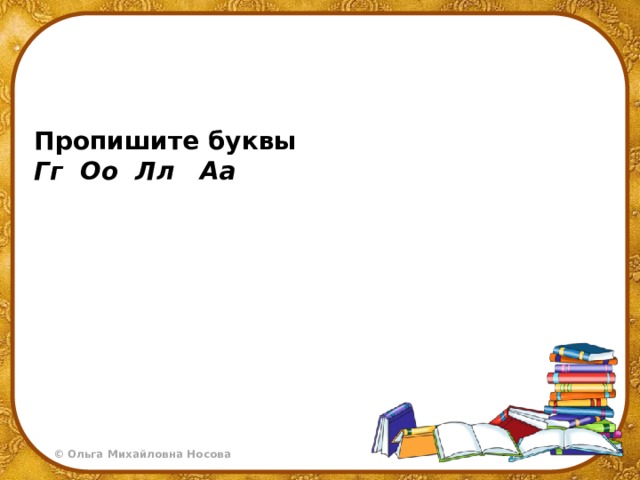 Пропишите буквы
Гг Оо Лл Аа

© Ольга Михайловна Носова